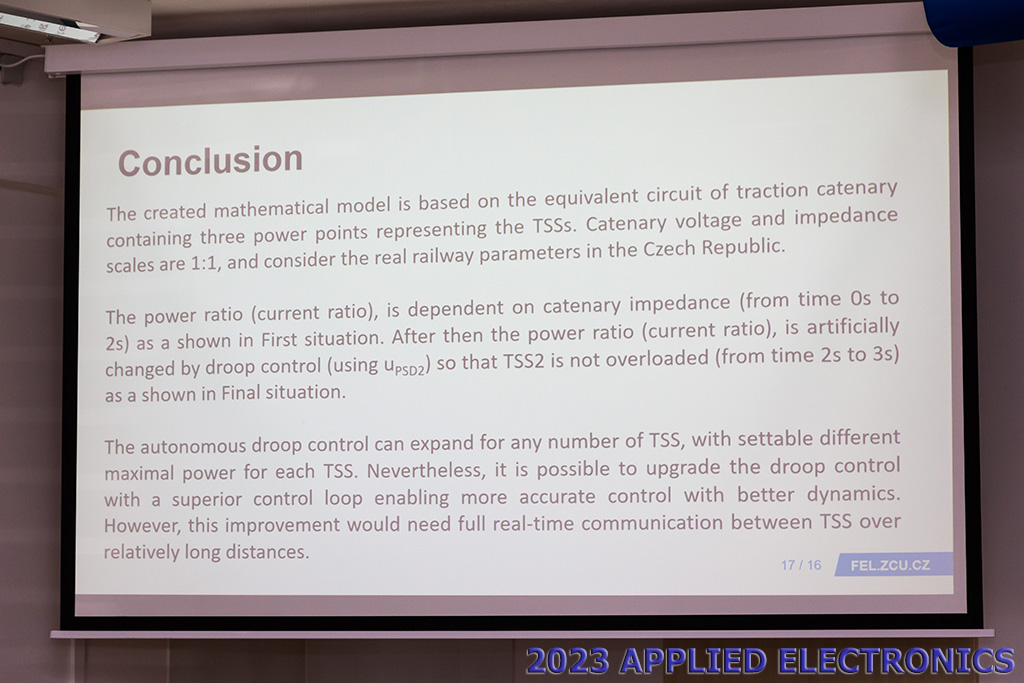 Conclusion

The created mathematical model is based on the equivalent circuit of traction catenary containing three power points representing the TSSs. Catenary voltage and impedance scales are 1:1, and consider the real railway parameters in the Czech Republic.

The power ratio (current ratio), is dependent on catenary impedance (from time 0s to 2s) as a shown in First situation. After then the power ratio (current ratio), is artificially changed by droop control (using $u_{PSD2}$) so that TSS2 is not overloaded (from time 2s to 3s) as a shown in Final situation.

The autonomous droop control can expand for any number of TSS, with settable different maximal power for each TSS. Nevertheless, it is possible to upgrade the droop control with a superior control loop enabling more accurate control with better dynamics. However, this improvement would need full real-time communication between TSS over relatively long distances.

17 / 16 FEL.ZCU.CZ

2023 APPLIED ELECTRONICS